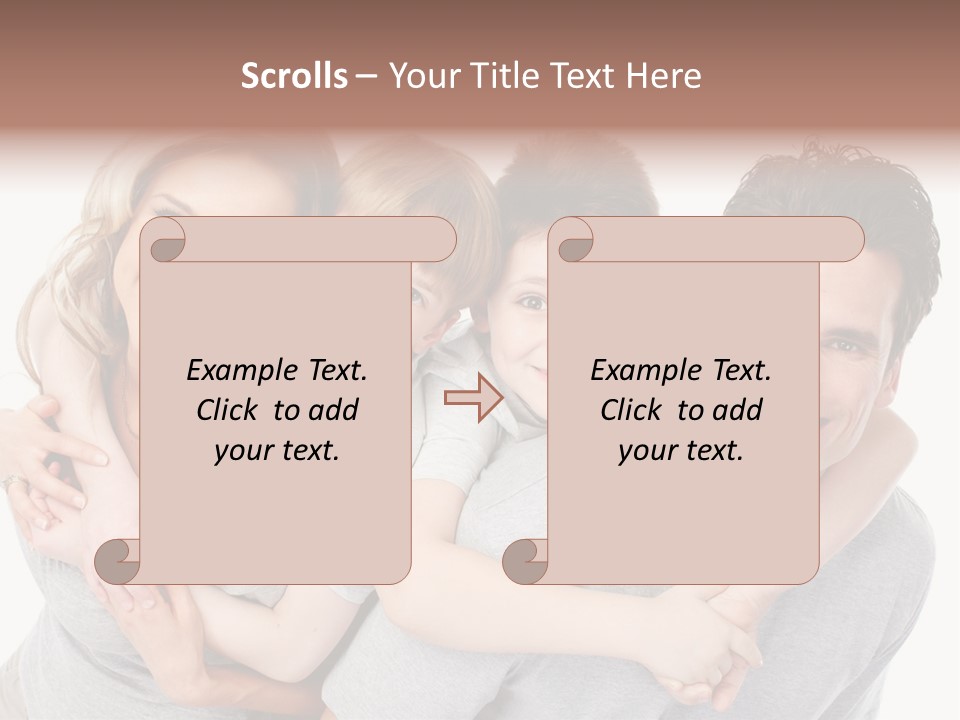 Scrolls – Your Title Text Here

Example Text. Click to add your text.

Example Text. Click to add your text.